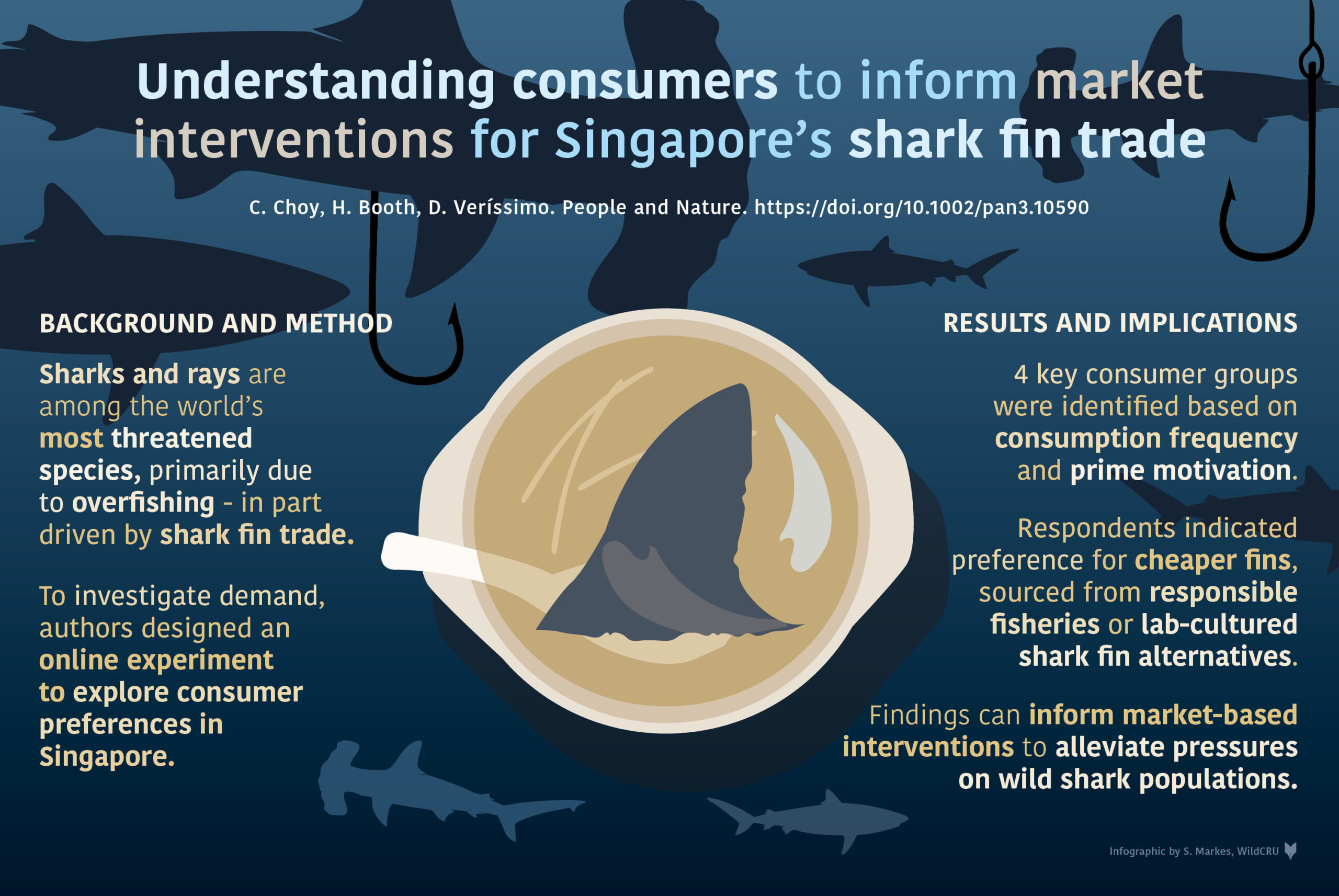 Understanding consumers to inform market interventions for Singapore's shark fin trade

C. Choy, H. Booth, D. Veríssimo. People and Nature. https://doi.org/10.1002/pan3.10590

BACKGROUND AND METHOD

Sharks and rays are among the world's most threatened species, primarily due to overfishing - in part driven by shark fin trade.

To investigate demand, authors designed an online experiment to explore consumer preferences in Singapore.

RESULTS AND IMPLICATIONS

4 key consumer groups were identified based on consumption frequency and prime motivation.

Respondents indicated preference for cheaper fins, sourced from responsible fisheries or lab-cultured shark fin alternatives.

Findings can inform market-based interventions to alleviate pressures on wild shark populations.

Infographic by S. Markes, WildCRU